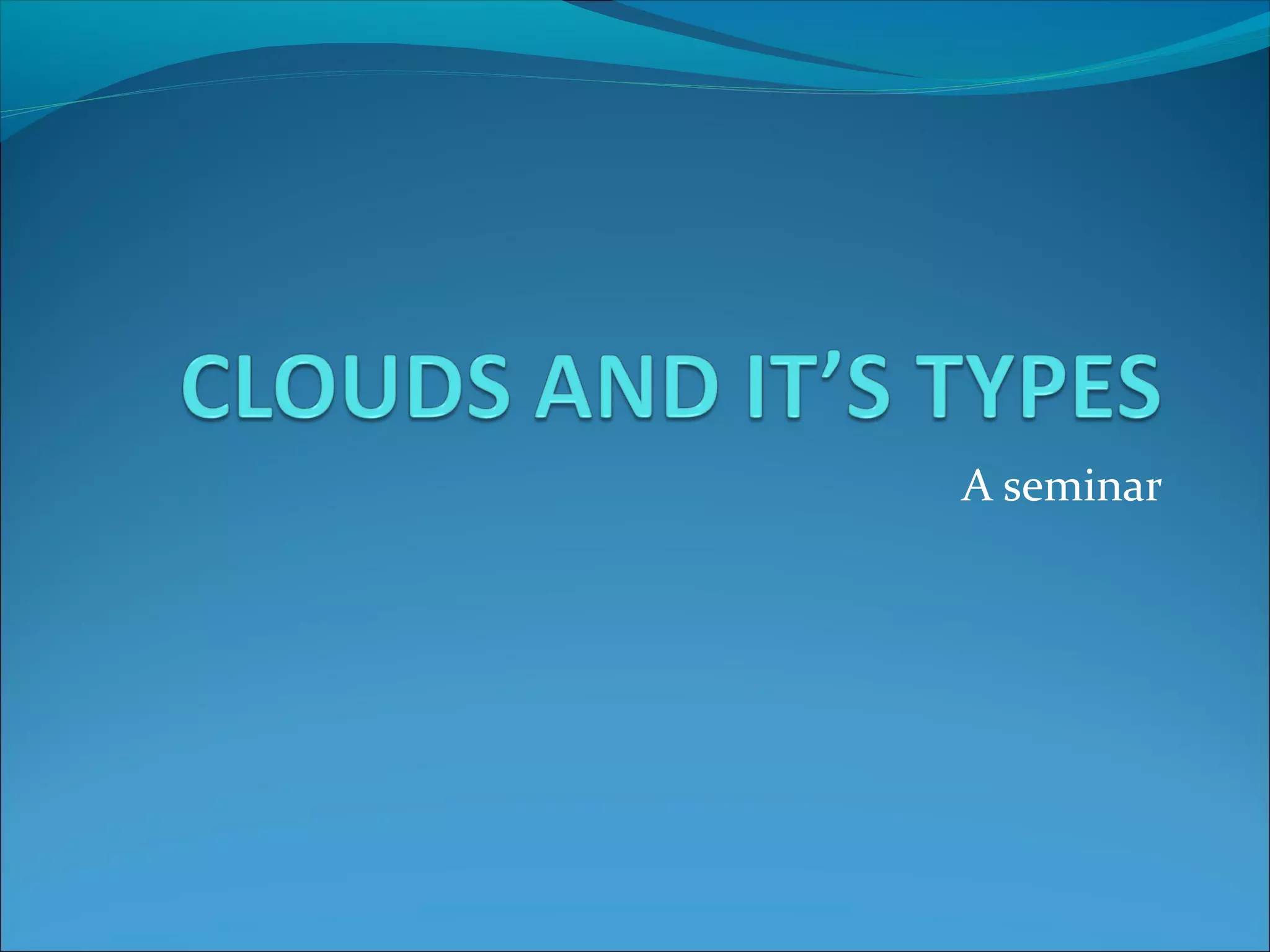 CLOUDS AND IT’S TYPES

A seminar